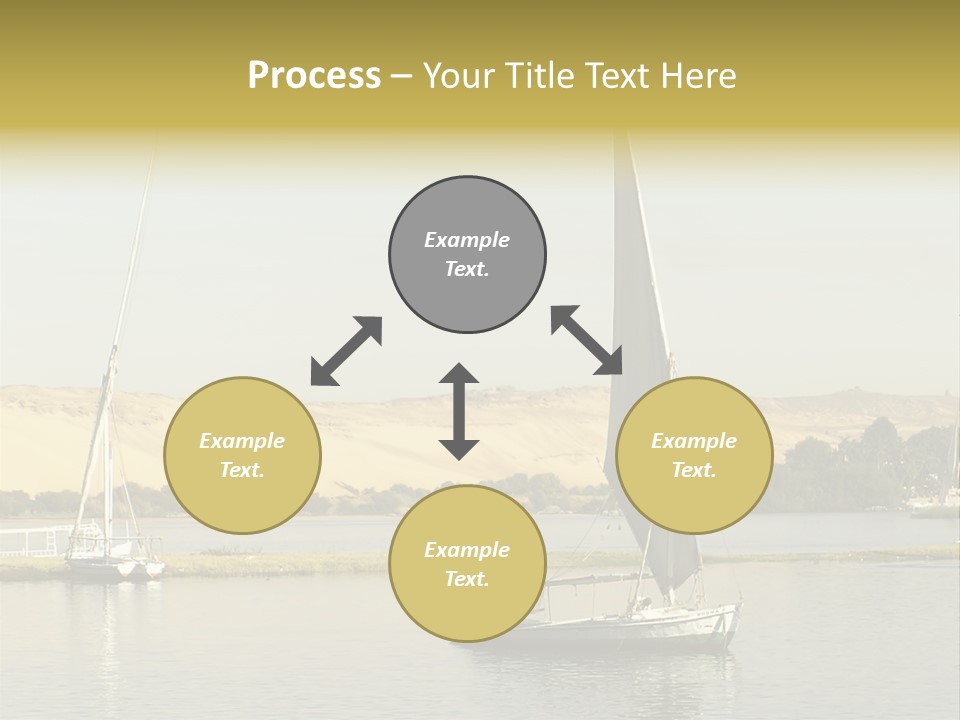 Process – Your Title Text Here

Example Text.

Example Text.

Example Text.

Example Text.